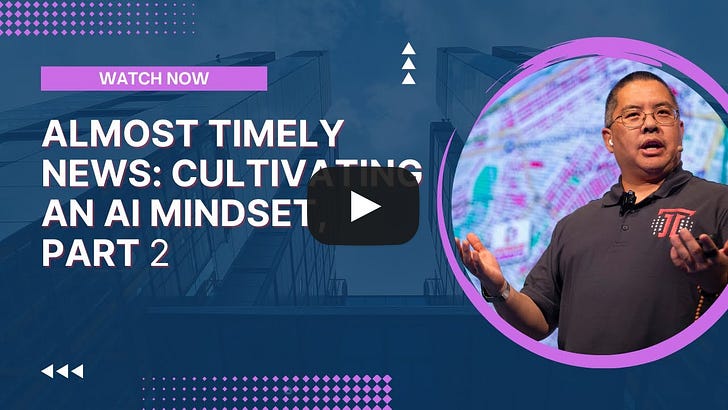 WATCH NOW

ALMOST TIMELY NEWS: CULTIVATING AN AI MINDSET, PART 2